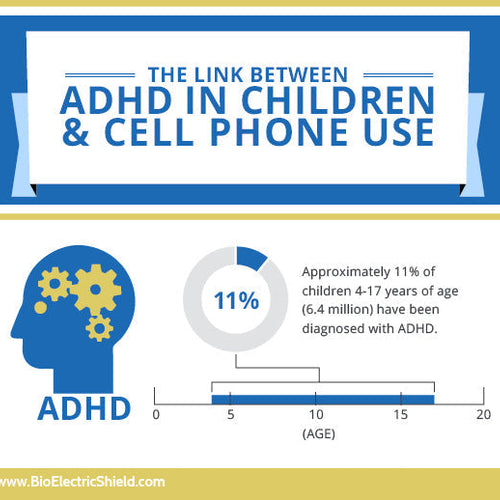 THE LINK BETWEEN
ADHD IN CHILDREN & CELL PHONE USE

ADHD

11%

Approximately 11% of children 4-17 years of age (6.4 million) have been diagnosed with ADHD.

0
5
10
15
20
(AGE)

www.BioElectricShield.com